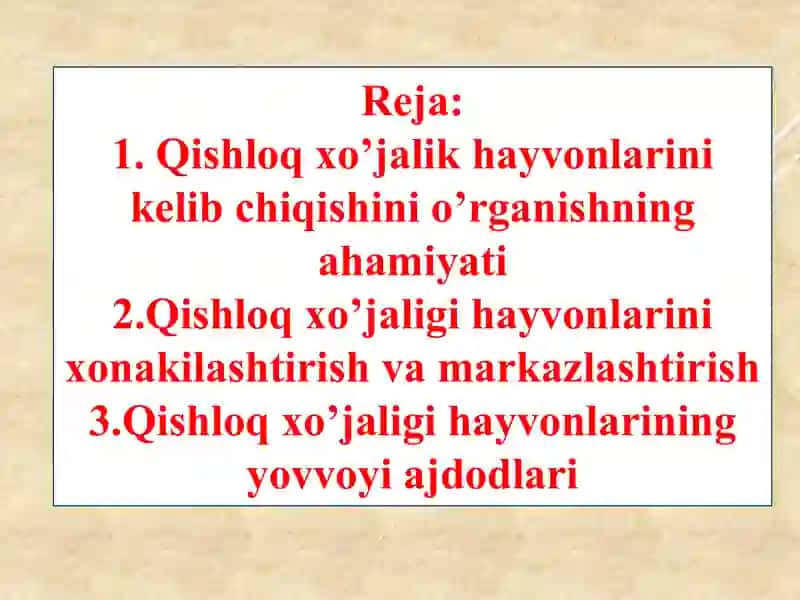 Reja:
1. Qishloq xo’jalik hayvonlarini kelib chiqishini o’rganishning ahamiyati
2.Qishloq xo’jaligi hayvonlarini xonakilashtirish va markazlashtirish
3.Qishloq xo’jaligi hayvonlarining yovvoyi ajdodlari